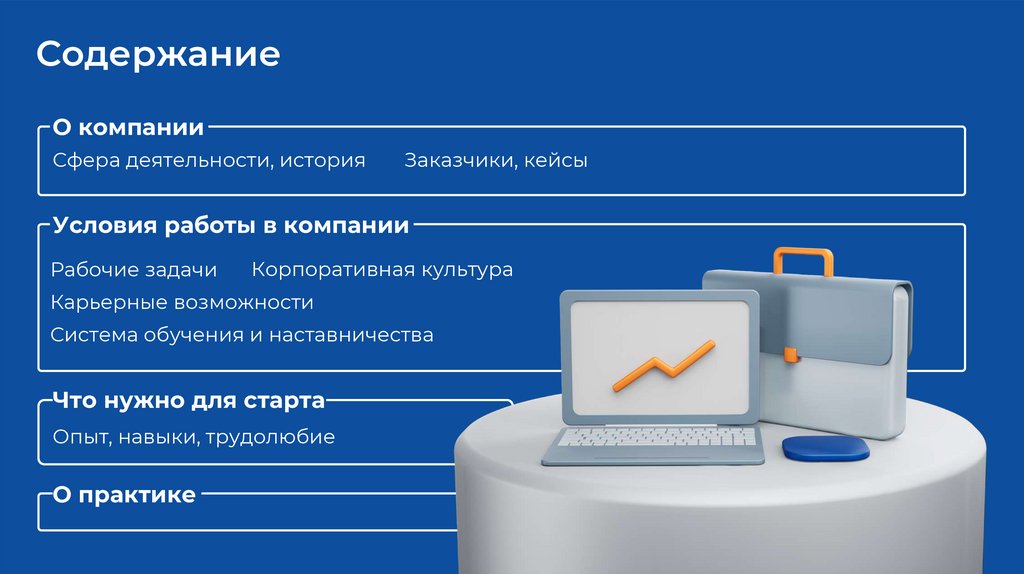 Содержание

О компании
Сфера деятельности, история Заказчики, кейсы

Условия работы в компании
Рабочие задачи Корпоративная культура
Карьерные возможности
Система обучения и наставничества

Что нужно для старта
Опыт, навыки, трудолюбие

О практике